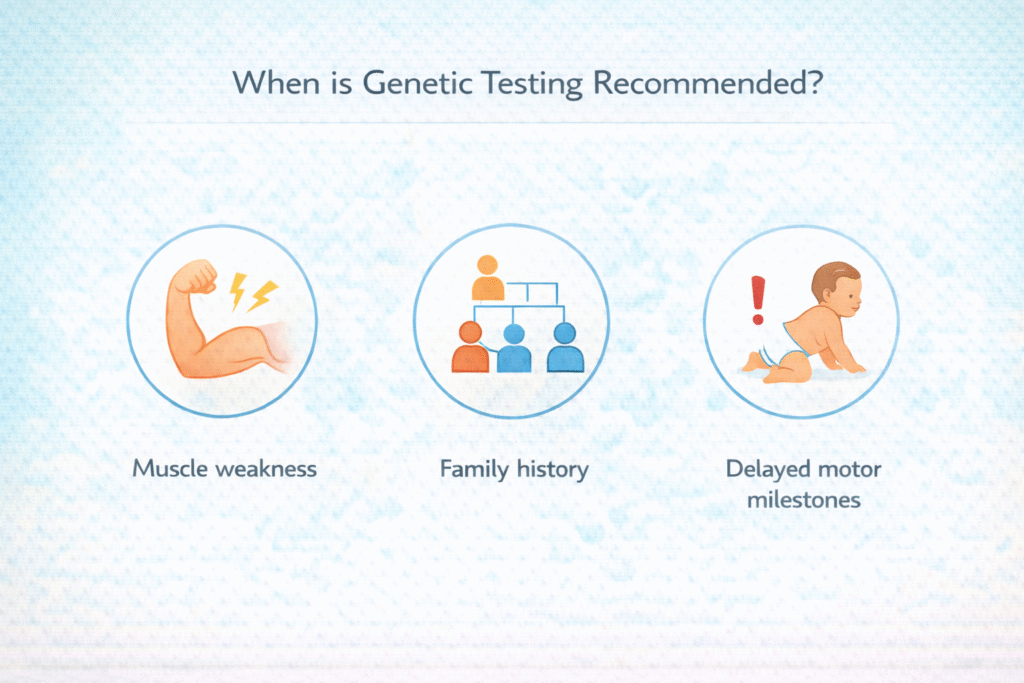 When is Genetic Testing Recommended?

Muscle weakness

Family history

Delayed motor milestones